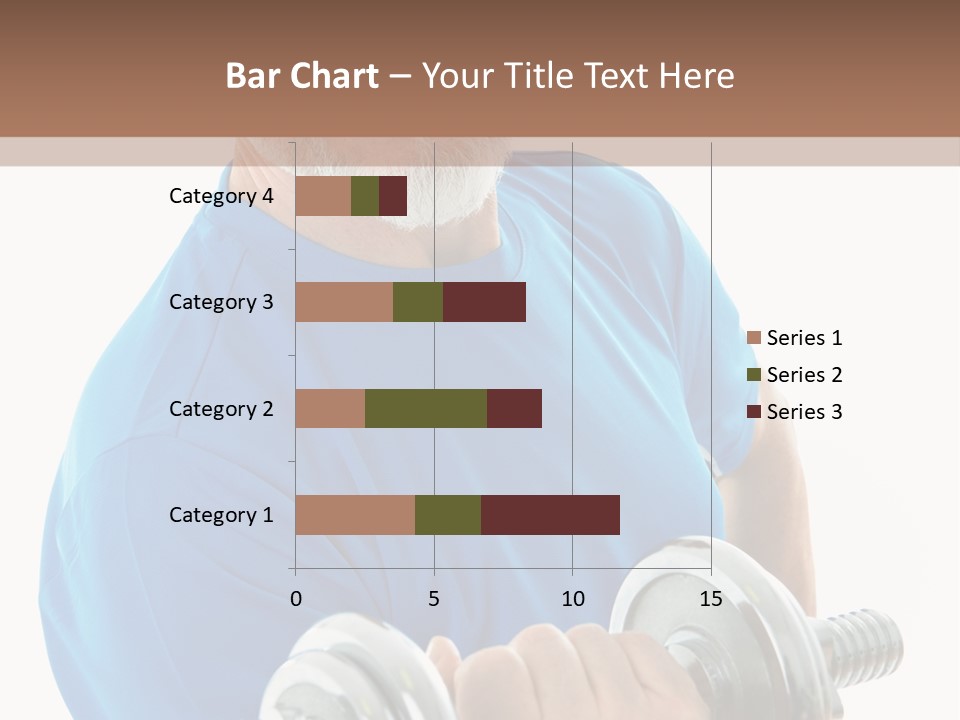 Bar Chart – Your Title Text Here

Category 4
Category 3
Category 2
Category 1

0
5
10
15

Series 1
Series 2
Series 3